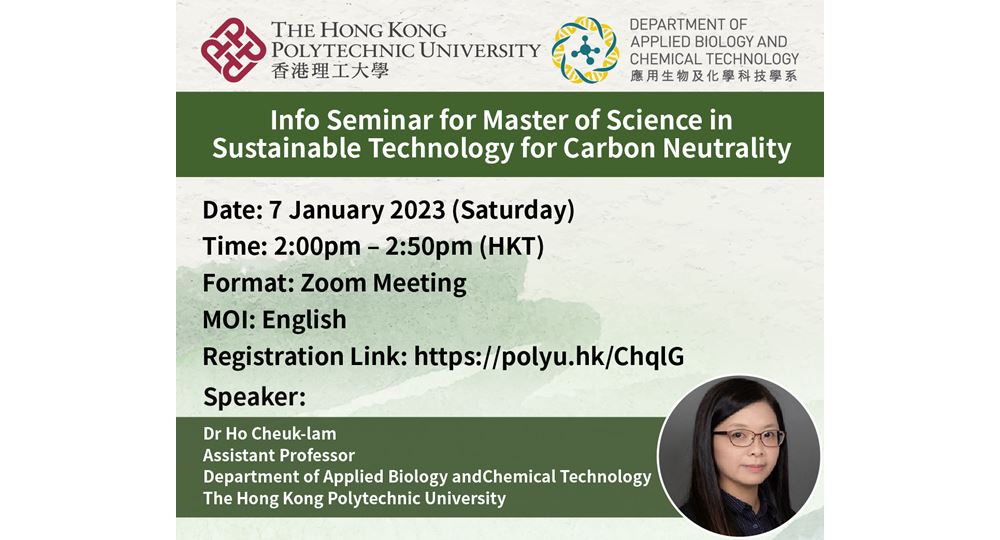 THE HONG KONG POLYTECHNIC UNIVERSITY
香港理工大學

DEPARTMENT OF APPLIED BIOLOGY AND CHEMICAL TECHNOLOGY
應用生物及化學科技學系

Info Seminar for Master of Science in Sustainable Technology for Carbon Neutrality

Date: 7 January 2023 (Saturday)
Time: 2:00pm – 2:50pm (HKT)
Format: Zoom Meeting
MOI: English
Registration Link: https://polyu.hk/ChqlG

Speaker:

Dr Ho Cheuk-lam
Assistant Professor
Department of Applied Biology andChemical Technology
The Hong Kong Polytechnic University